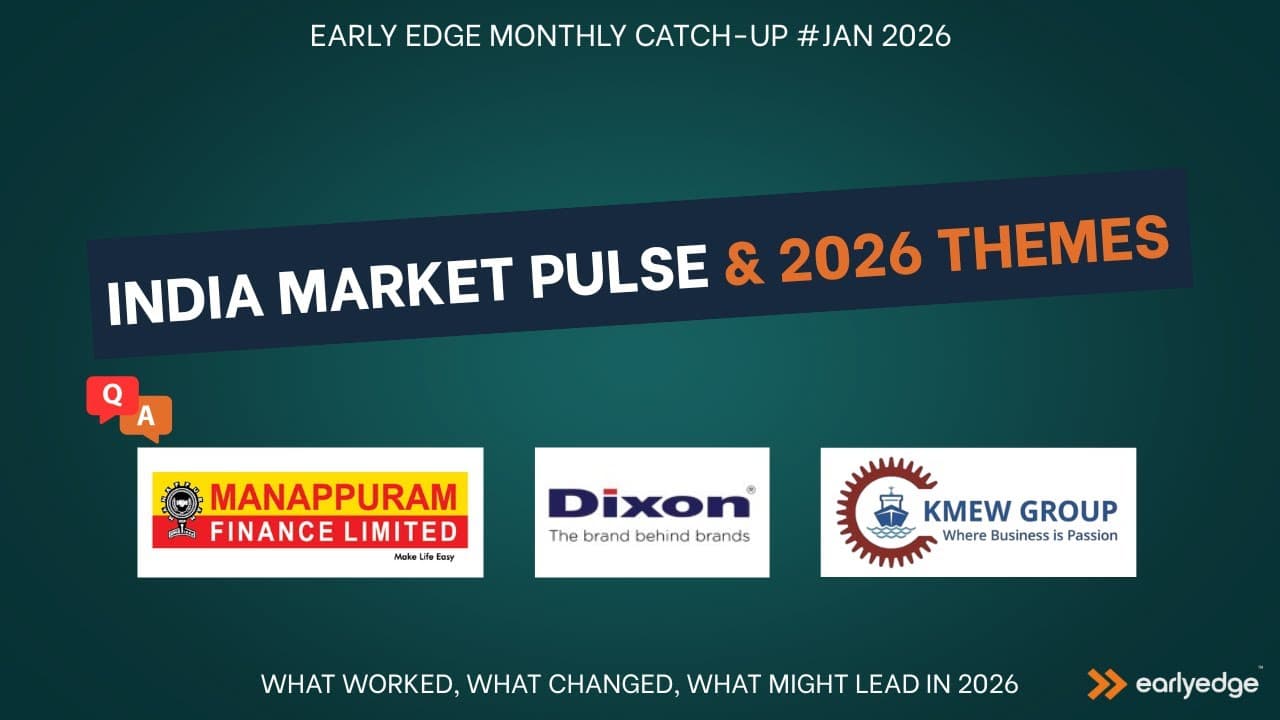 EARLY EDGE MONTHLY CATCH-UP #JAN 2026

INDIA MARKET PULSE & 2026 THEMES

Q
A

MANAPPURAM FINANCE LIMITED
Make Life Easy

Dixon®
The brand behind brands

KMEW GROUP
Where Business is Passion

WHAT WORKED, WHAT CHANGED, WHAT MIGHT LEAD IN 2026

earlyedge™